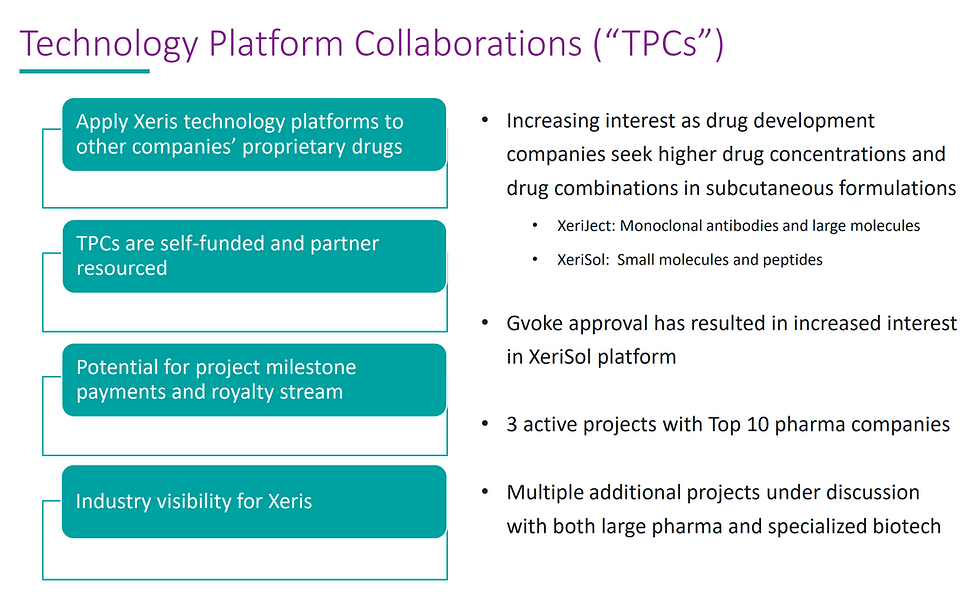 Technology Platform Collaborations (“TPCs”)

Apply Xeris technology platforms to other companies’ proprietary drugs

TPCs are self-funded and partner resourced

Potential for project milestone payments and royalty stream

Industry visibility for Xeris

• Increasing interest as drug development companies seek higher drug concentrations and drug combinations in subcutaneous formulations
  • XeriJect: Monoclonal antibodies and large molecules
  • XeriSol: Small molecules and peptides

• Gvoke approval has resulted in increased interest in XeriSol platform

• 3 active projects with Top 10 pharma companies

• Multiple additional projects under discussion with both large pharma and specialized biotech